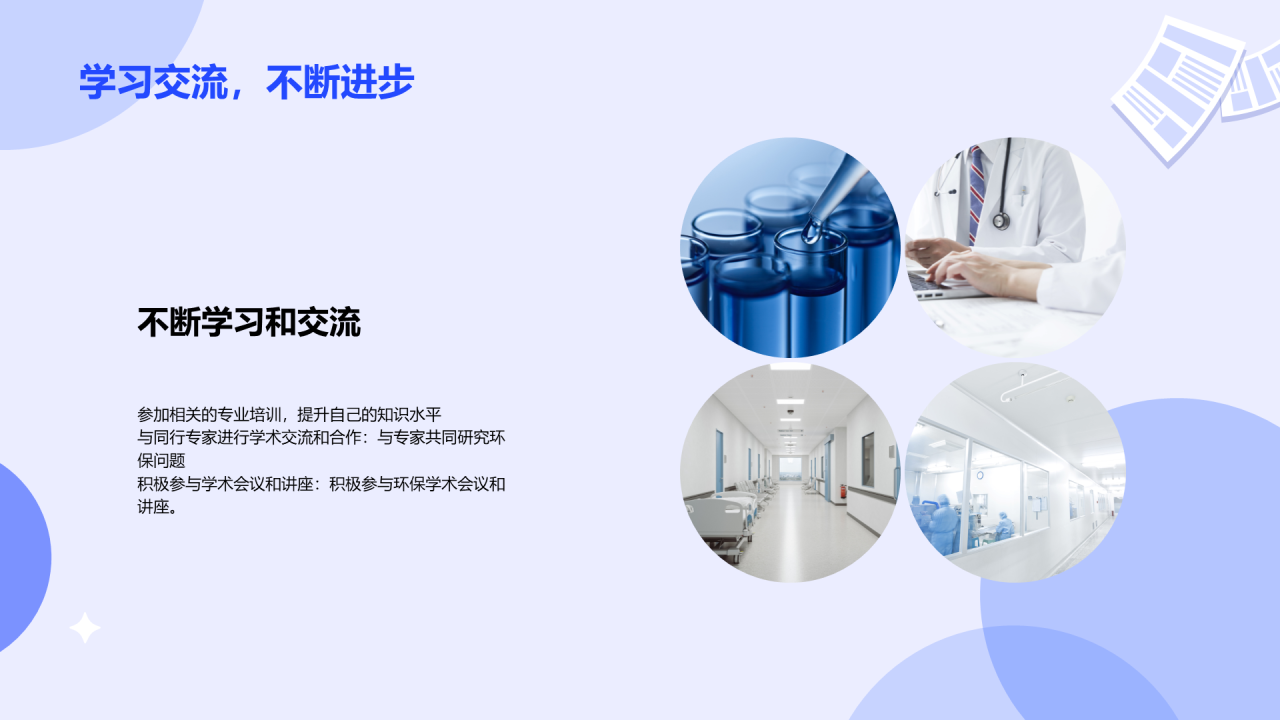 学习交流，不断进步

不断学习和交流

参加相关的专业培训，提升自己的知识水平
与同行专家进行学术交流和合作：与专家共同研究环保问题
积极参与学术会议和讲座：积极参与环保学术会议和讲座。